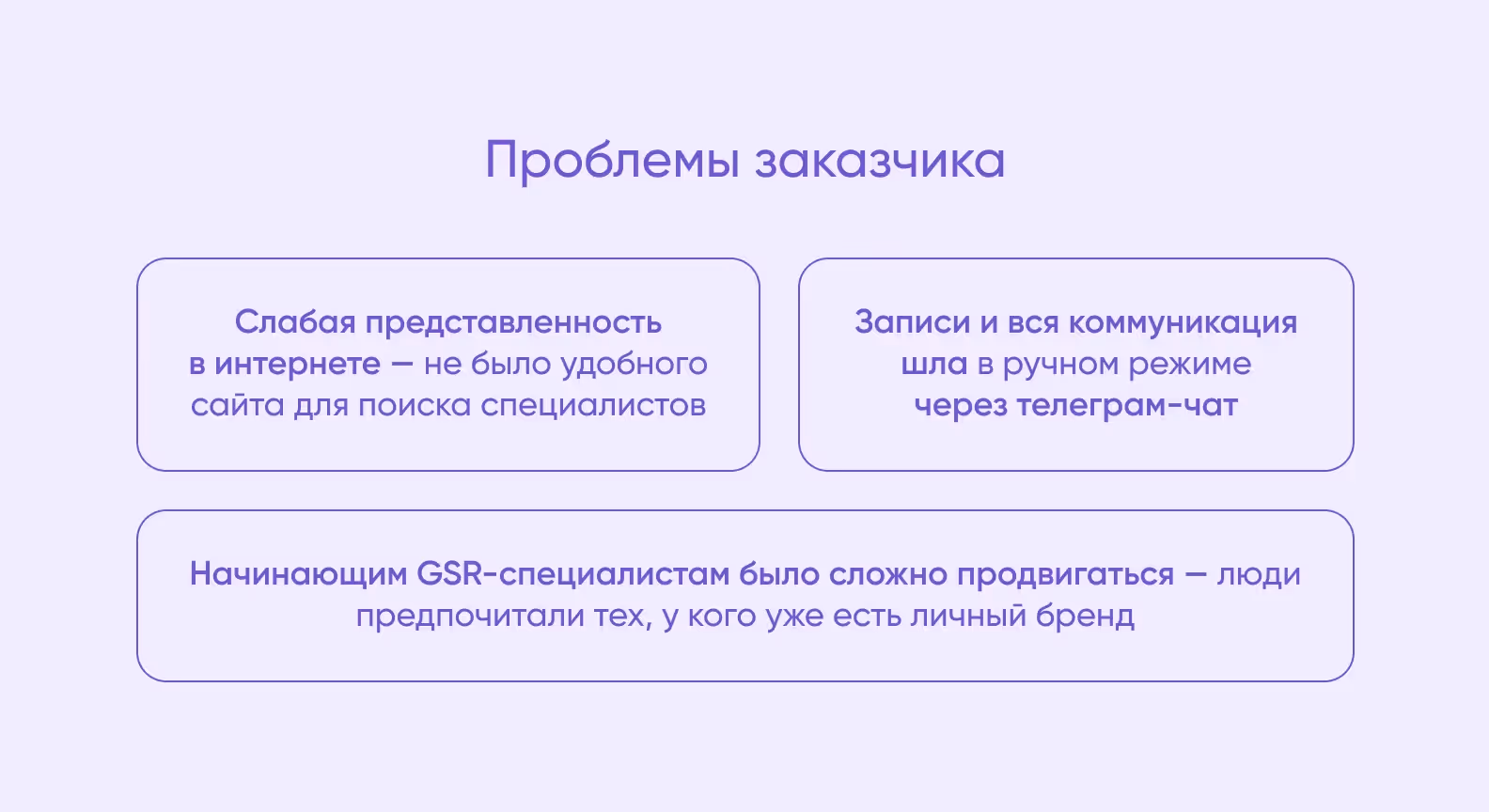 Проблемы заказчика

Слабая представленность в интернете — не было удобного сайта для поиска специалистов

Записи и вся коммуникация шла в ручном режиме через телеграм-чат

Начинающим GSR-специалистам было сложно продвигаться — люди предпочитали тех, у кого уже есть личный бренд